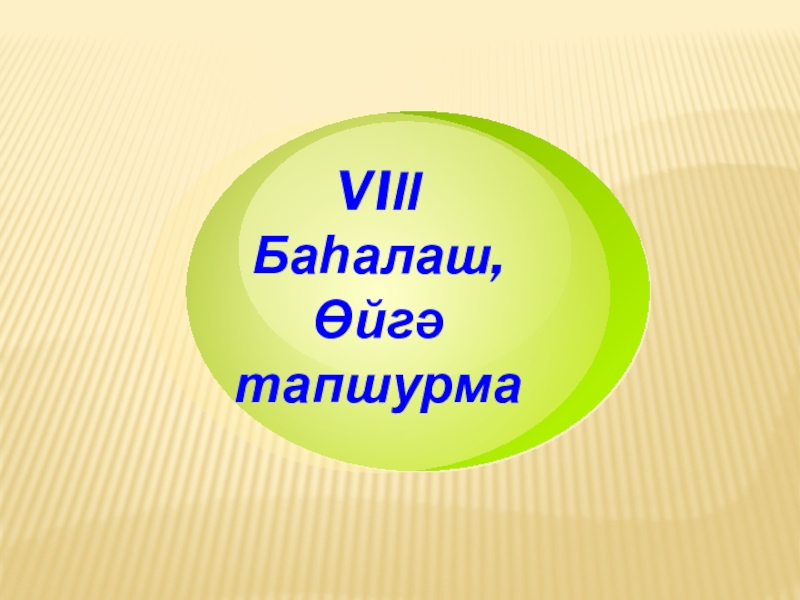 VIII
Баһалаш,
Өйгә
тапшурма